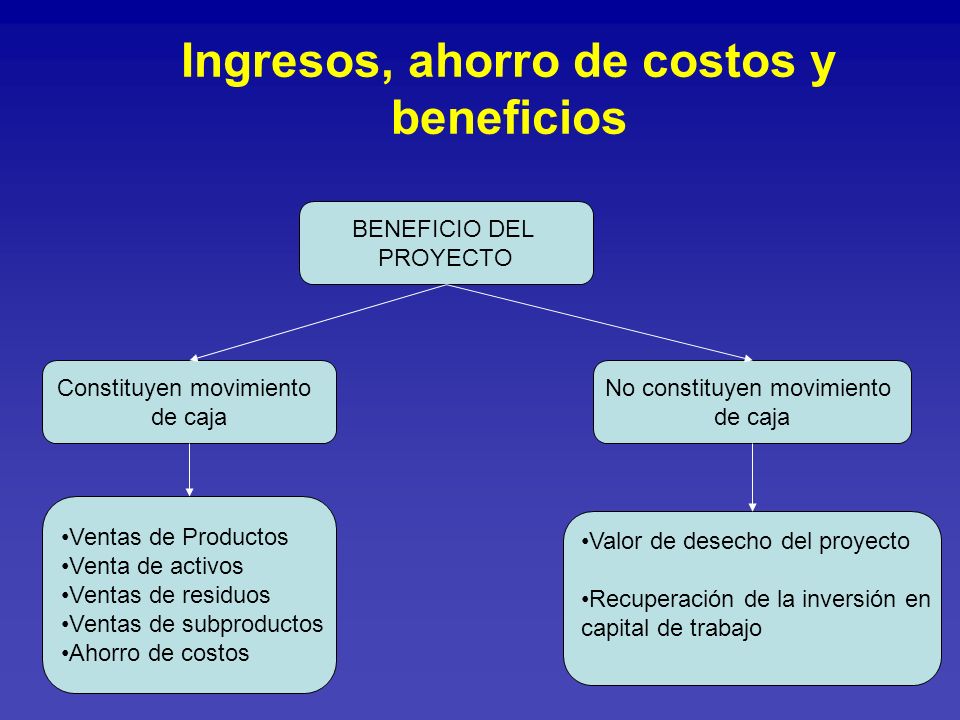 Ingresos, ahorro de costos y beneficios

BENEFICIO DEL PROYECTO

Constituyen movimiento de caja

No constituyen movimiento de caja

•Ventas de Productos
•Venta de activos
•Ventas de residuos
•Ventas de subproductos
•Ahorro de costos

•Valor de desecho del proyecto

•Recuperación de la inversión en capital de trabajo